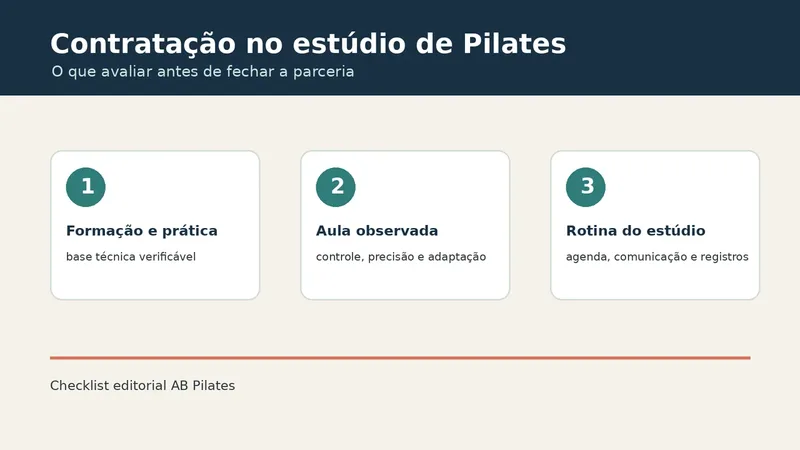 Contratação no estúdio de Pilates
O que avaliar antes de fechar a parceria

1
Formação e prática
base técnica verificável

2
Aula observada
controle, precisão e adaptação

3
Rotina do estúdio
agenda, comunicação e registros

Checklist editorial AB Pilates